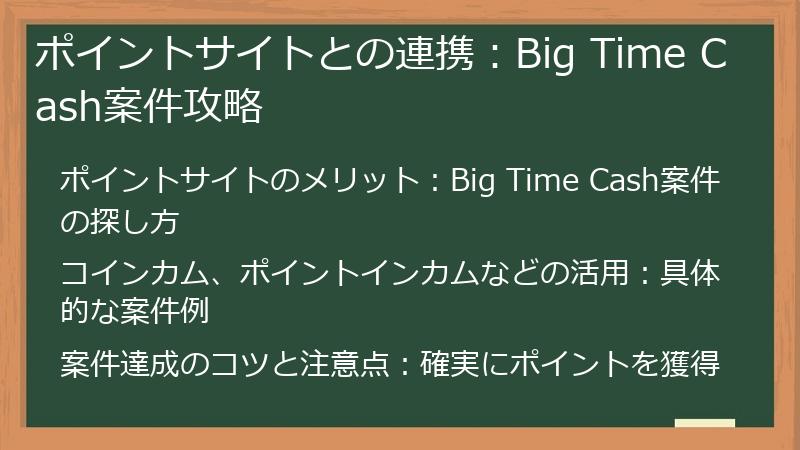 ポイントサイトとの連携：Big Time Cash案件攻略

ポイントサイトのメリット：Big Time Cash案件の探し方

コインカム、ポイントインカムなどの活用：具体的な案件例

案件達成のコツと注意点：確実にポイントを獲得